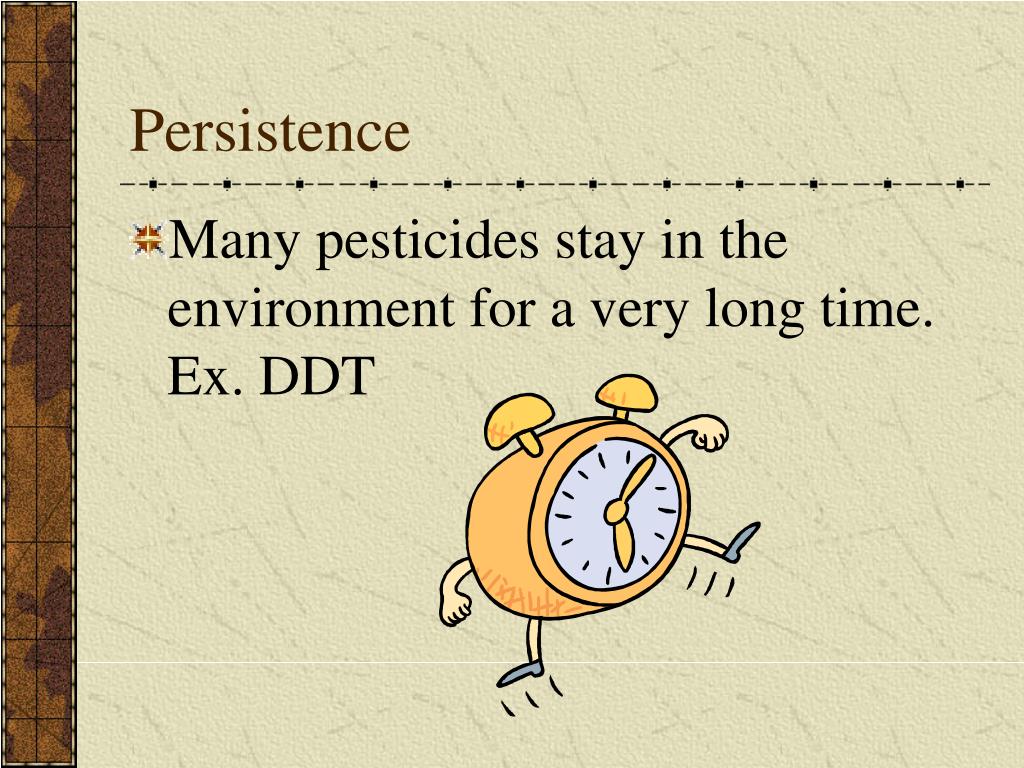 Persistence

Many pesticides stay in the environment for a very long time. Ex. DDT